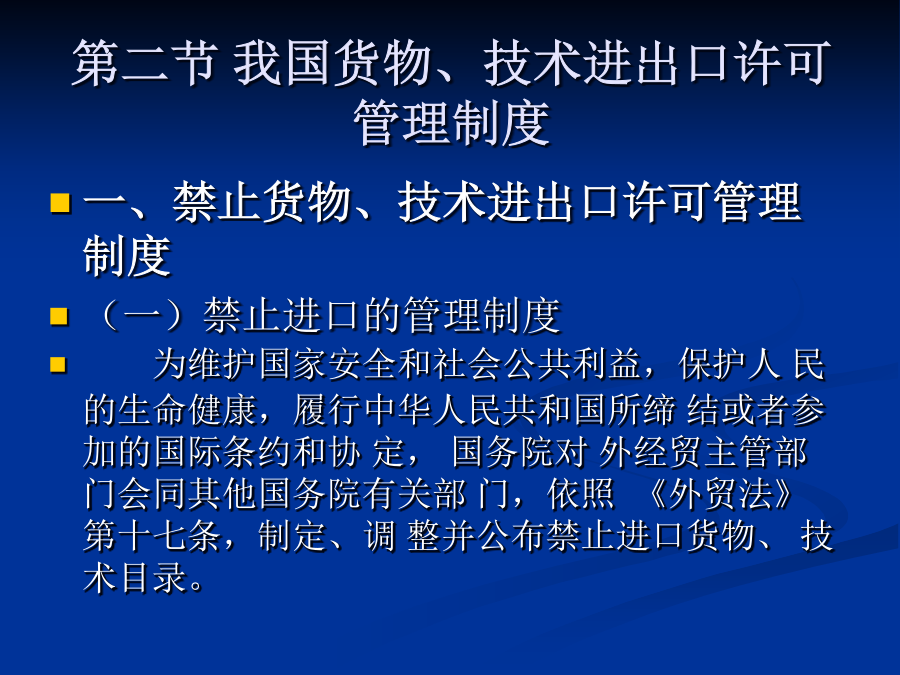 第二节 我国货物、技术进出口许可管理制度

一、禁止货物、技术进出口许可管理制度

（一）禁止进口的管理制度

为维护国家安全和社会公共利益，保护人 民的生命健康，履行中华人民共和国所缔 结或者参加的国际条约和协 定， 国务院对 外经贸主管部门会同其他国务院有关部 门，依照 《外贸法》第十七条，制定、调 整并公布禁止进口货物、 技术目录。